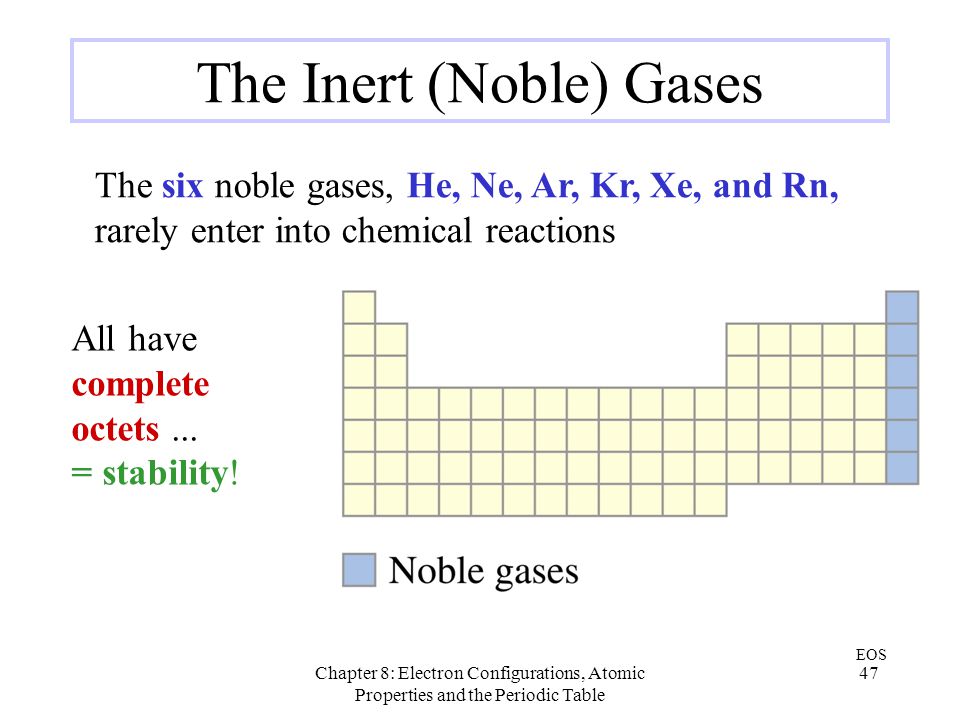 The Inert (Noble) Gases

The six noble gases, He, Ne, Ar, Kr, Xe, and Rn, rarely enter into chemical reactions

All have complete octets ... = stability!

Noble gases

Chapter 8: Electron Configurations, Atomic Properties and the Periodic Table

EOS 47